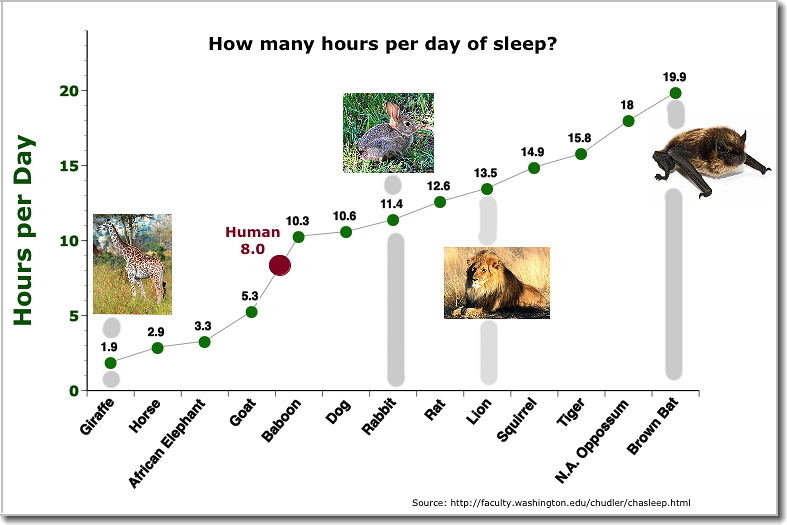 How many hours per day of sleep?

Hours per Day

20
15
10
5
0

1.9
2.9
3.3
5.3
Human
8.0
10.3
10.6
11.4
12.6
13.5
14.9
15.8
18
19.9

Giraffe
Horse
African Elephant
Goat
Baboon
Dog
Rabbit
Rat
Lion
Squirrel
Tiger
N.A. Oppossum
Brown Bat

Source: http://faculty.washington.edu/chudler/chasleep.html